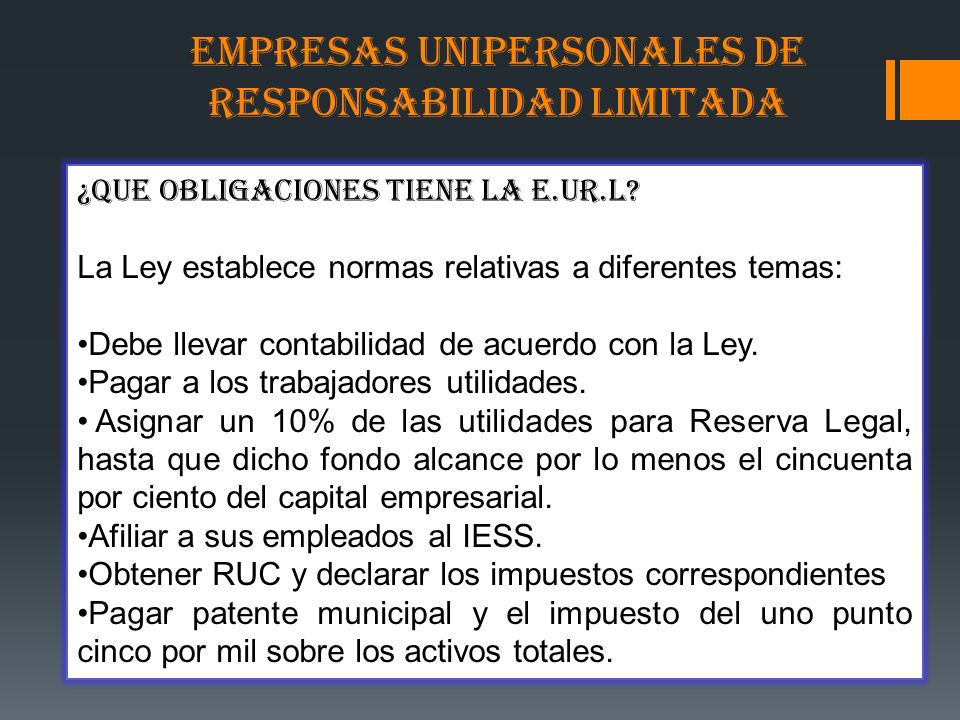 EMPRESAS UNIPERSONALES DE RESPONSABILIDAD LIMITADA

¿QUE OBLIGACIONES TIENE LA E.UR.L?

La Ley establece normas relativas a diferentes temas:

•Debe llevar contabilidad de acuerdo con la Ley.
•Pagar a los trabajadores utilidades.
• Asignar un 10% de las utilidades para Reserva Legal, hasta que dicho fondo alcance por lo menos el cincuenta por ciento del capital empresarial.
•Afiliar a sus empleados al IESS.
•Obtener RUC y declarar los impuestos correspondientes
•Pagar patente municipal y el impuesto del uno punto cinco por mil sobre los activos totales.